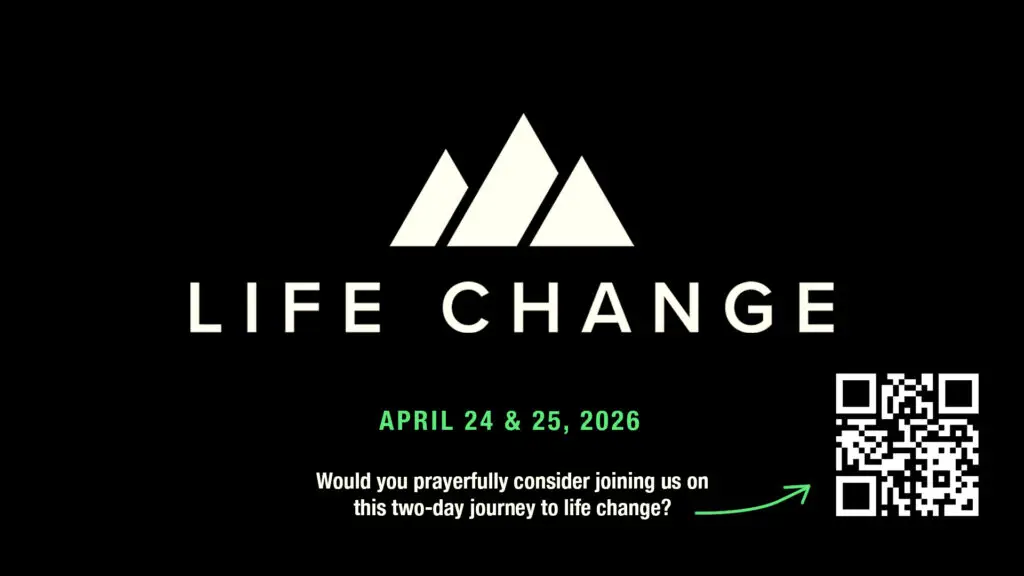 LIFE CHANGE

APRIL 24 & 25, 2026

Would you prayerfully consider joining us on this two-day journey to life change?